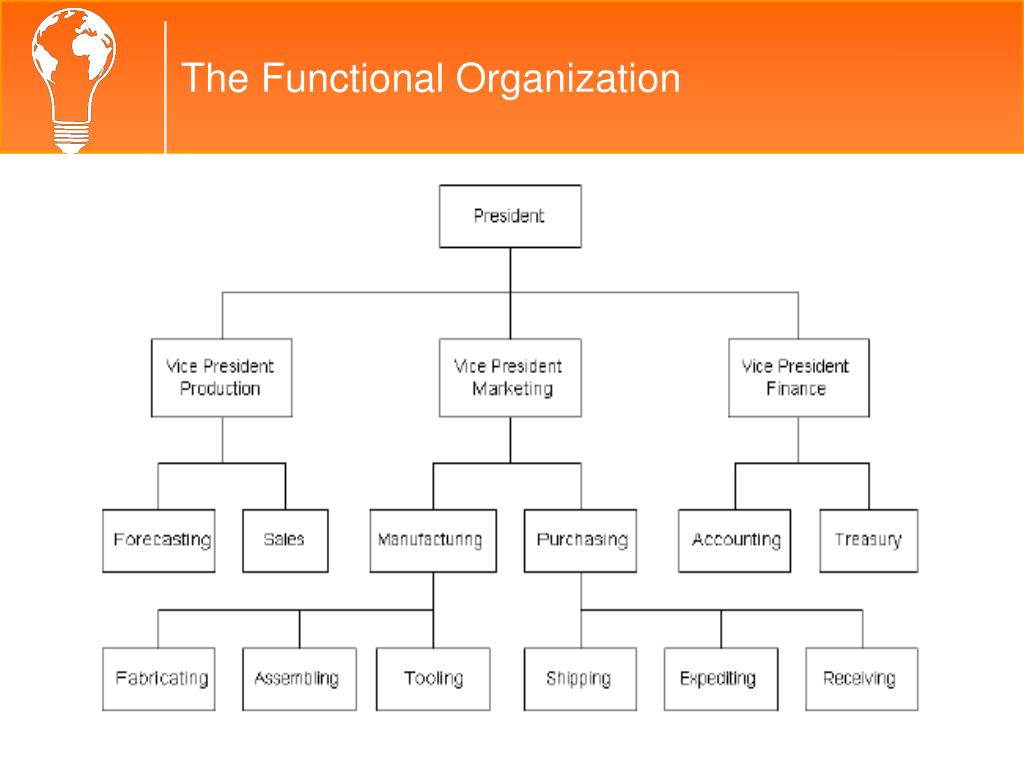 The Functional Organization

President

Vice President Production

Vice President Marketing

Vice President Finance

Forecasting

Sales

Manufacturing

Purchasing

Accounting

Treasury

Fabricating

Assembling

Tooling

Shipping

Expediting

Receiving